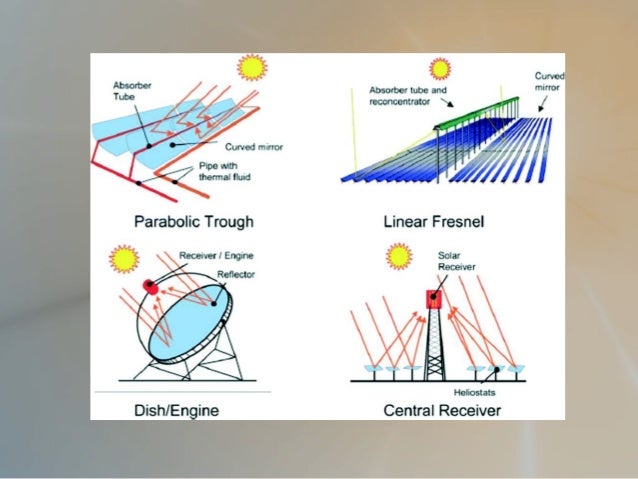 Absorber Tube

Curved mirror

Pipe with thermal fluid

Parabolic Trough

Absorber tube and reconcentrator

Curved mirror

Linear Fresnel

Receiver / Engine

Reflector

Dish/Engine

Solar Receiver

Heliostats

Central Receiver